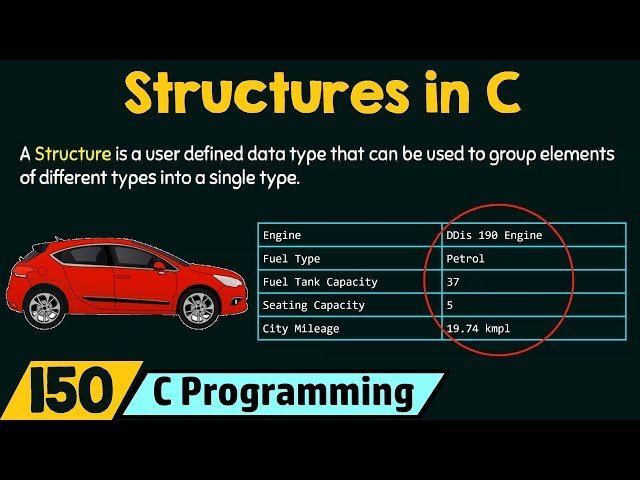 Structures in C

A Structure is a user defined data type that can be used to group elements of different types into a single type.

| Engine | DDis 190 Engine |
|---|---|
| Fuel Type | Petrol |
| Fuel Tank Capacity | 37 |
| Seating Capacity | 5 |
| City Mileage | 19.74 kmpl |

150 C Programming